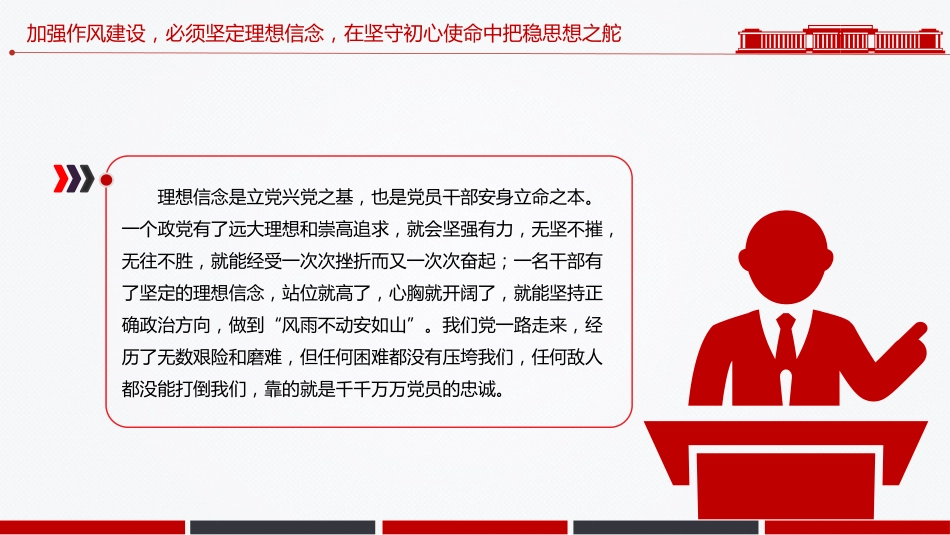 加强作风建设，必须坚定理想信念，在坚守初心使命中把稳思想之舵

理想信念是立党兴党之基，也是党员干部安身立命之本。一个政党有了远大理想和崇高追求，就会坚强有力，无坚不摧，无往不胜，就能经受一次次挫折而又一次次奋起；一名干部有了坚定的理想信念，站位就高了，心胸就开阔了，就能坚持正确政治方向，做到“风雨不动安如山”。我们党一路走来，经历了无数艰险和磨难，但任何困难都没有压垮我们，任何敌人都没能打倒我们，靠的就是千千万万党员的忠诚。